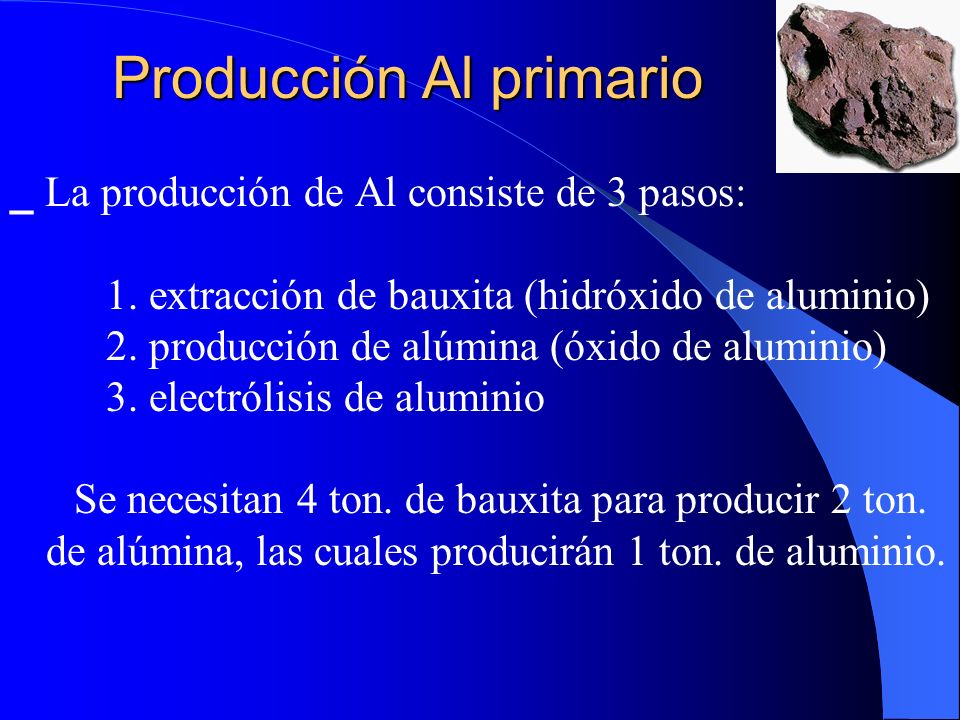 Producción Al primario

_ La producción de Al consiste de 3 pasos:

1. extracción de bauxita (hidróxido de aluminio)
2. producción de alúmina (óxido de aluminio)
3. electrólisis de aluminio

Se necesitan 4 ton. de bauxita para producir 2 ton. de alúmina, las cuales producirán 1 ton. de aluminio.